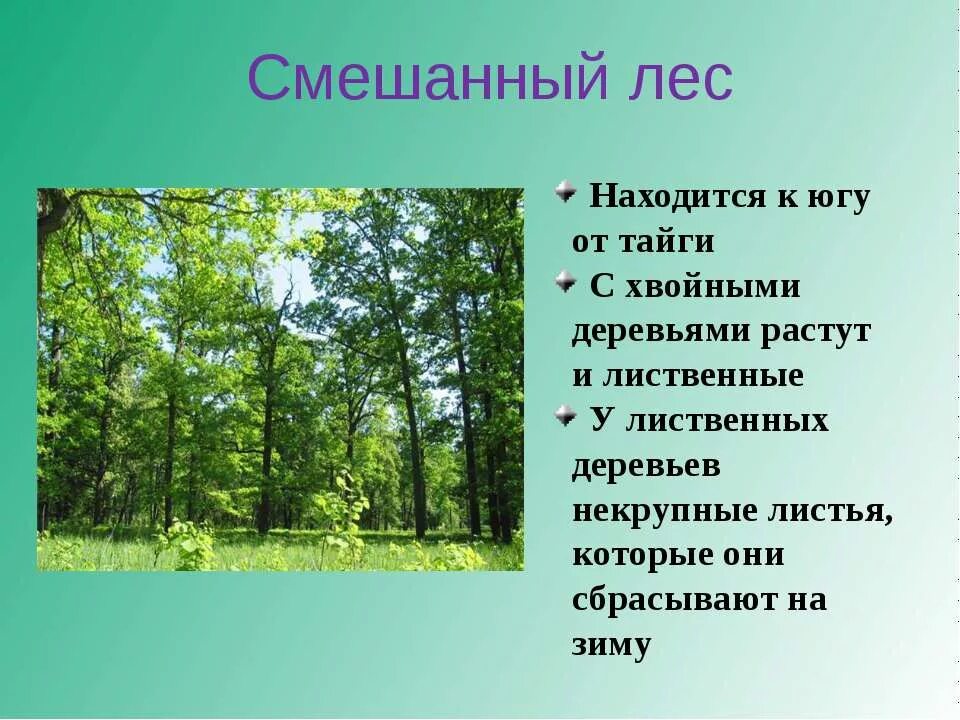 Смешанный лес

Находится к югу от тайги

С хвойными деревьями растут и лиственные

У лиственных деревьев некрупные листья, которые они сбрасывают на зиму